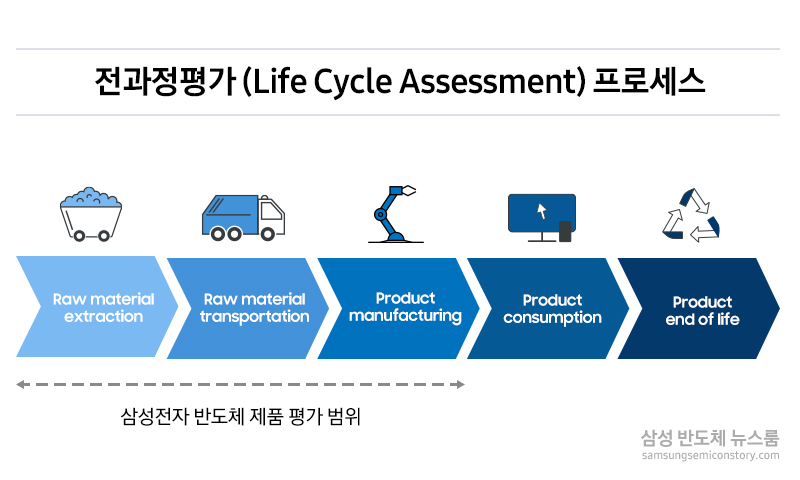 전과정평가 (Life Cycle Assessment) 프로세스

Raw material extraction

Raw material transportation

Product manufacturing

Product consumption

Product end of life

삼성전자 반도체 제품 평가 범위

삼성 반도체 뉴스룸
samsungsemiconstory.com